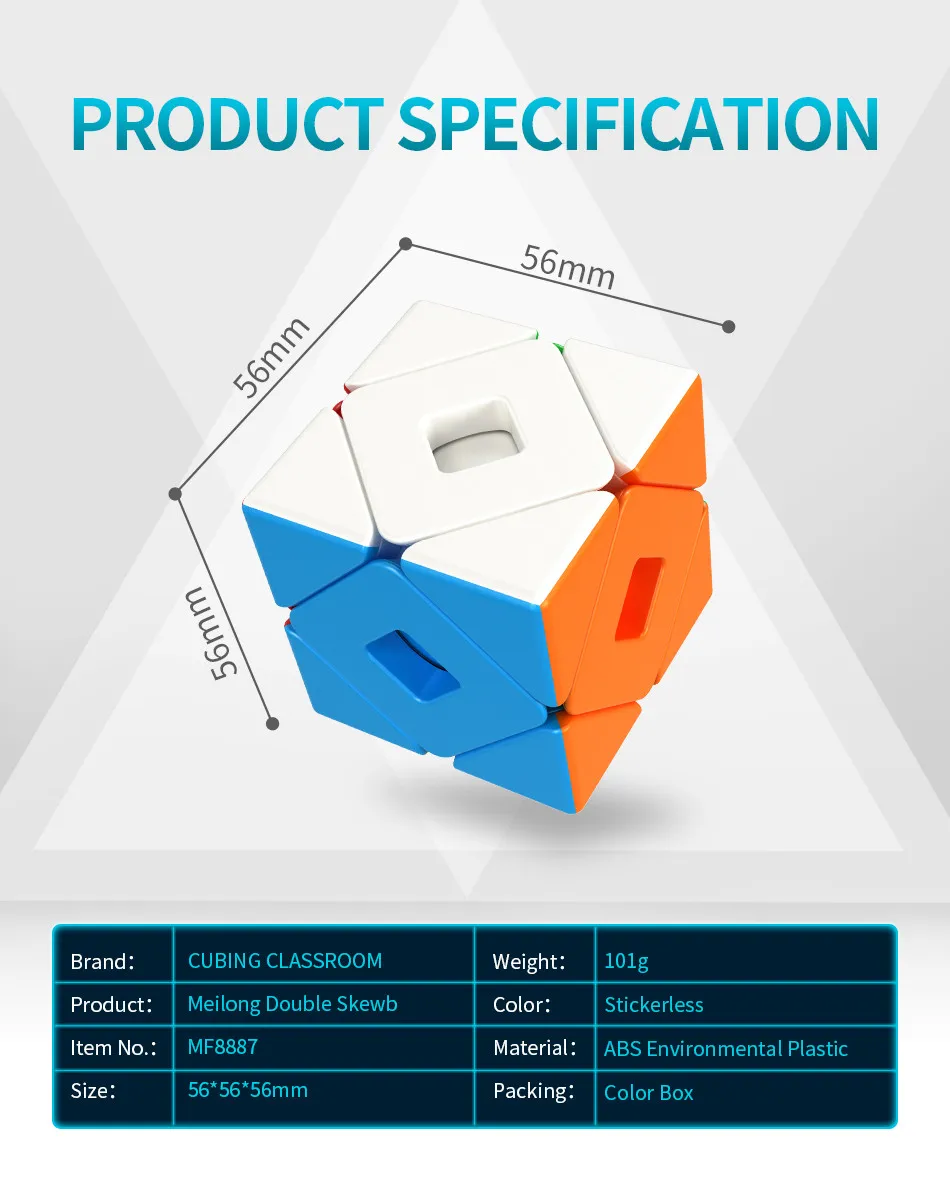 PRODUCT SPECIFICATION

56mm

56mm

56mm

| Brand： | CUBING CLASSROOM | Weight： | 101g |
|---|---|---|---|
| Product： | Meilong Double Skewb | Color： | Stickerless |
| Item No.： | MF8887 | Material： | ABS Environmental Plastic |
| Size： | 56*56*56mm | Packing： | Color Box |